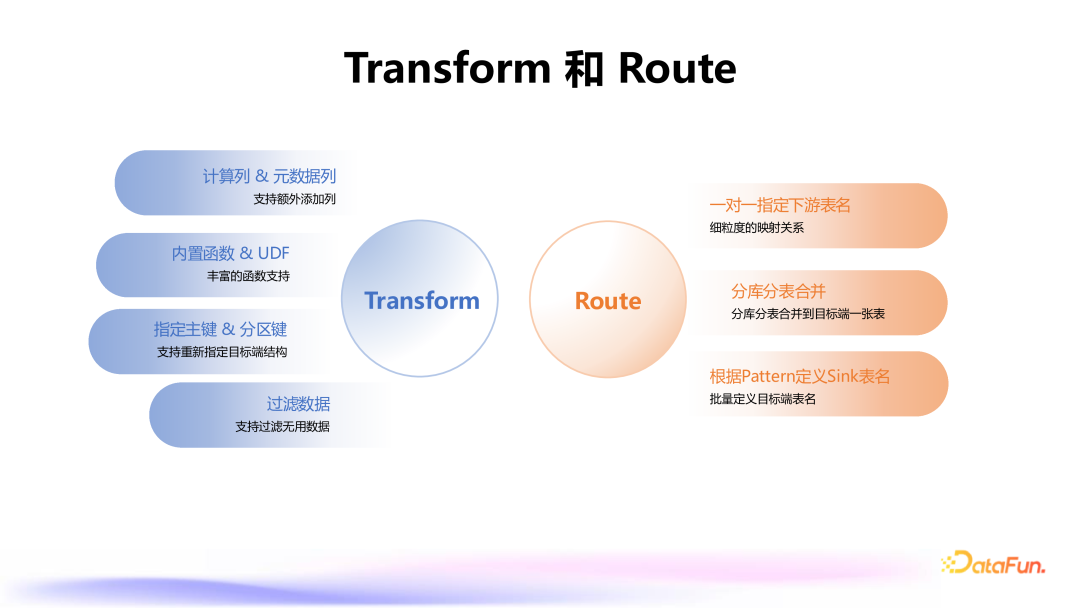 Transform 和 Route

计算列 & 元数据列
支持额外添加列

内置函数 & UDF
丰富的函数支持

指定主键 & 分区键
支持重新指定目标端结构

过滤数据
支持过滤无用数据

Transform

Route

一对一指定下游表名
细粒度的映射关系

分库分表合并
分库分表合并到目标端一张表

根据Pattern定义Sink表名
批量定义目标端表名

DataFun.